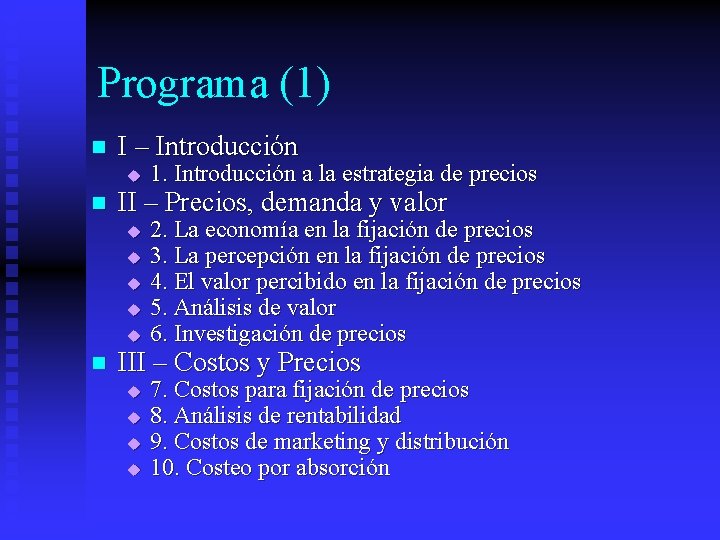 Programa (1)

I – Introducción
1. Introducción a la estrategia de precios
II – Precios, demanda y valor
2. La economía en la fijación de precios
3. La percepción en la fijación de precios
4. El valor percibido en la fijación de precios
5. Análisis de valor
6. Investigación de precios
III – Costos y Precios
7. Costos para fijación de precios
8. Análisis de rentabilidad
9. Costos de marketing y distribución
10. Costeo por absorción